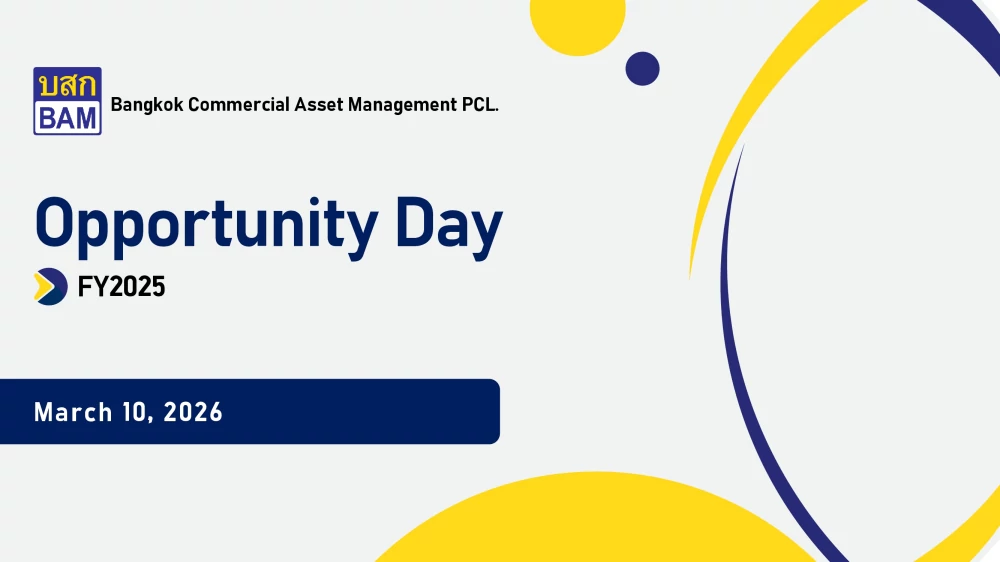 บสก
BAM
Bangkok Commercial Asset Management PCL.

Opportunity Day

FY2025

March 10, 2026